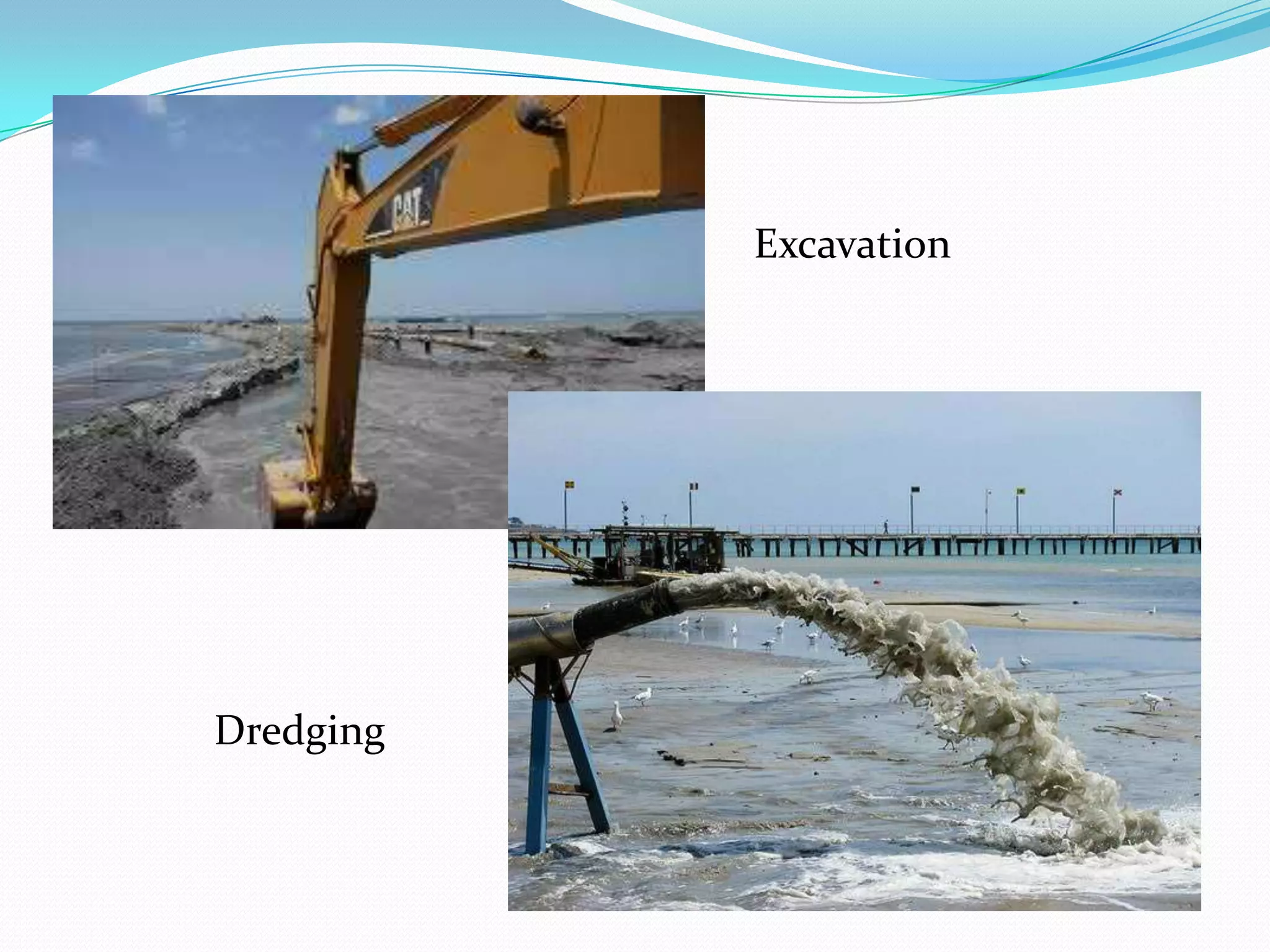 CAT

Excavation

Dredging